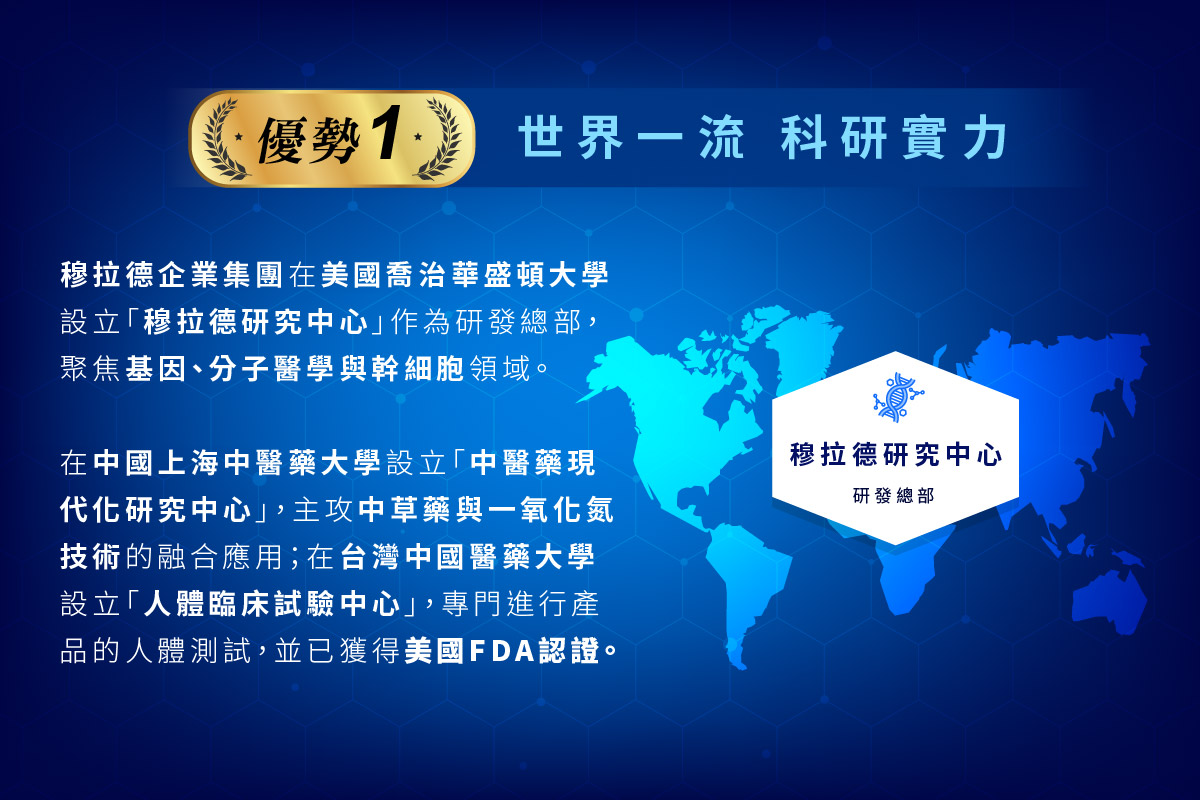 優勢1

世界一流 科研實力

穆拉德企業集團在美國喬治華盛頓大學設立「穆拉德研究中心」作為研發總部，聚焦基因、分子醫學與幹細胞領域。

在中國上海中醫藥大學設立「中醫藥現代化研究中心」，主攻中草藥與一氧化氮技術的融合應用；在台灣中國醫藥大學設立「人體臨床試驗中心」，專門進行產品的人體測試，並已獲得美國FDA認證。

穆拉德研究中心

研發總部